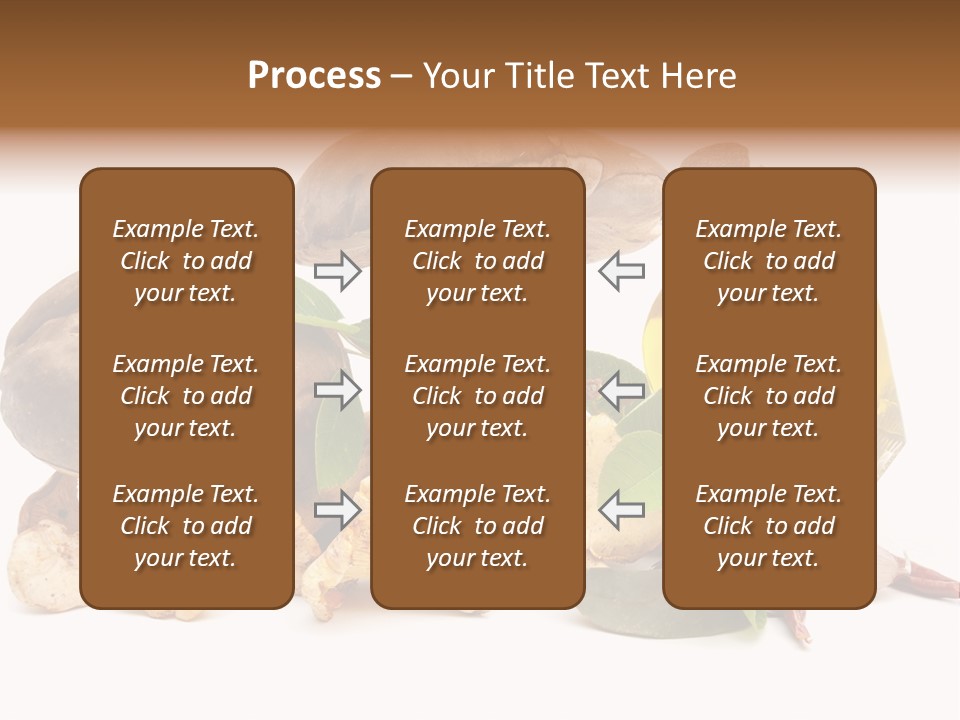 Process – Your Title Text Here

Example Text. Click to add your text.

Example Text. Click to add your text.

Example Text. Click to add your text.

Example Text. Click to add your text.

Example Text. Click to add your text.

Example Text. Click to add your text.

Example Text. Click to add your text.

Example Text. Click to add your text.

Example Text. Click to add your text.